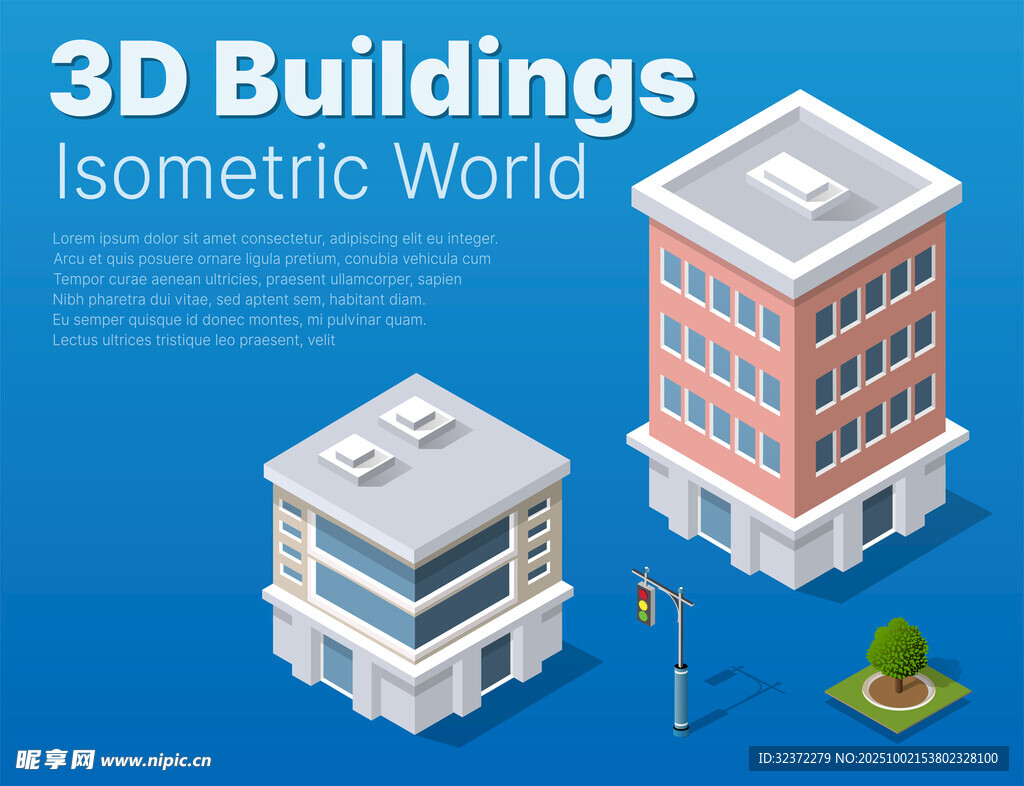 3D Buildings
Isometric World

Lorem ipsum dolor sit amet consectetur, adipiscing elit eu integer. Arcu et quis posuere ornare ligula pretium, conubia vehicula cum Tempor curae aenean ultricies, praesent ullamcorper, sapien Nibh pharetra dui vitae, sed aptent sem, habitant diam. Eu semper quisque id donec montes, mi pulvinar quam. Lectus ultrices tristique leo praesent, velit

昵享网 www.nipic.cn

ID:32372279 NO:20251002153802328100